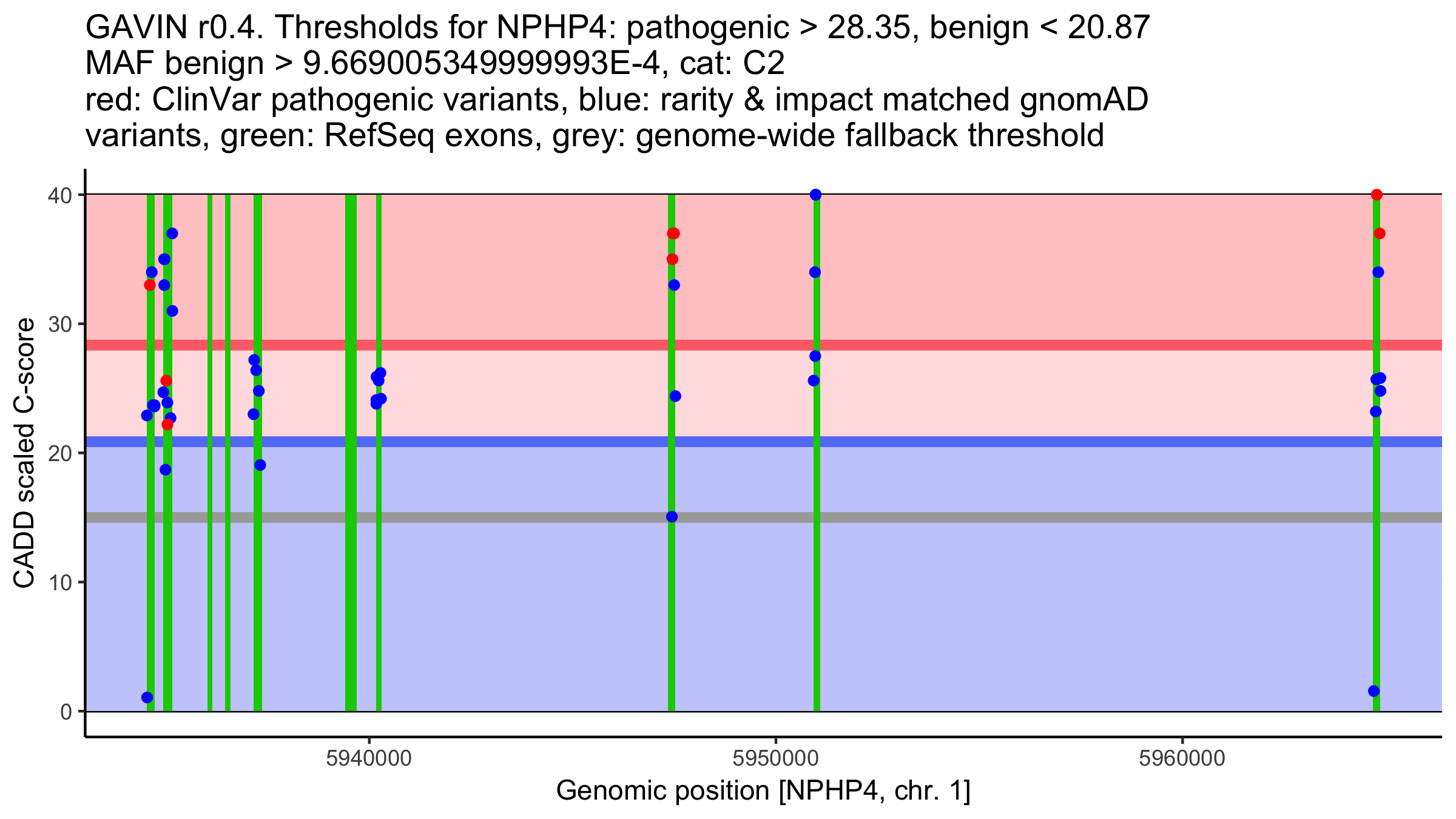 GAVIN r0.4. Thresholds for NPHP4: pathogenic > 28.35, benign < 20.87
MAF benign > 9.669005349999993E-4, cat: C2
red: ClinVar pathogenic variants, blue: rarity & impact matched gnomAD variants, green: RefSeq exons, grey: genome-wide fallback threshold

CADD scaled C-score

40
30
20
10
0

5940000
5950000
5960000

Genomic position [NPHP4, chr. 1]